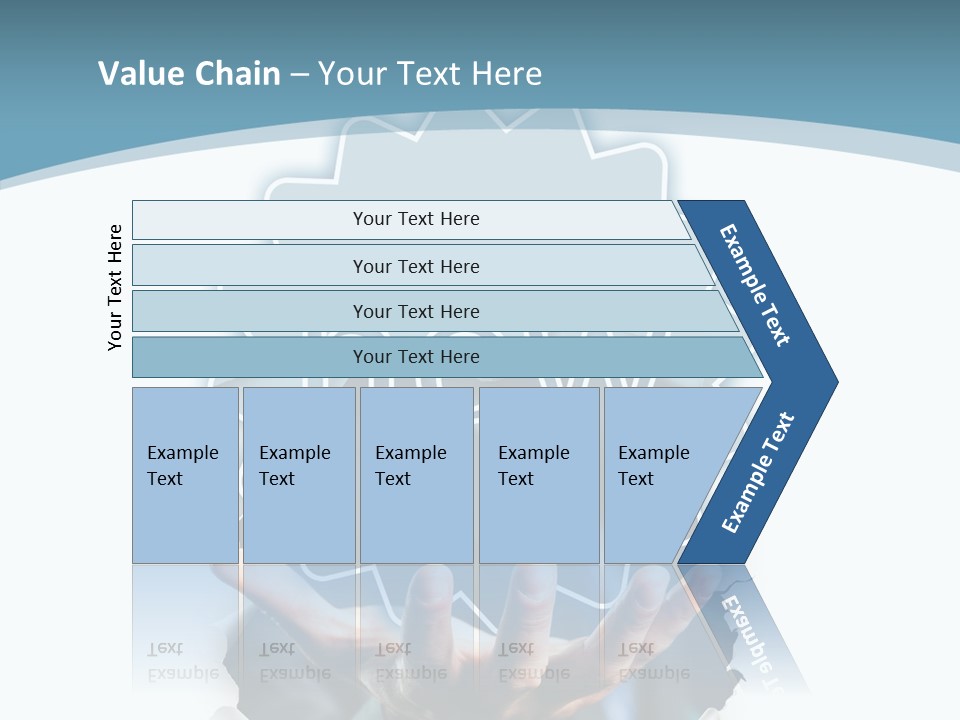 Value Chain – Your Text Here

Your Text Here

Your Text Here

Your Text Here

Your Text Here

Your Text Here

Example Text

Example Text

Example Text

Example Text

Example Text

Example Text

Example Text